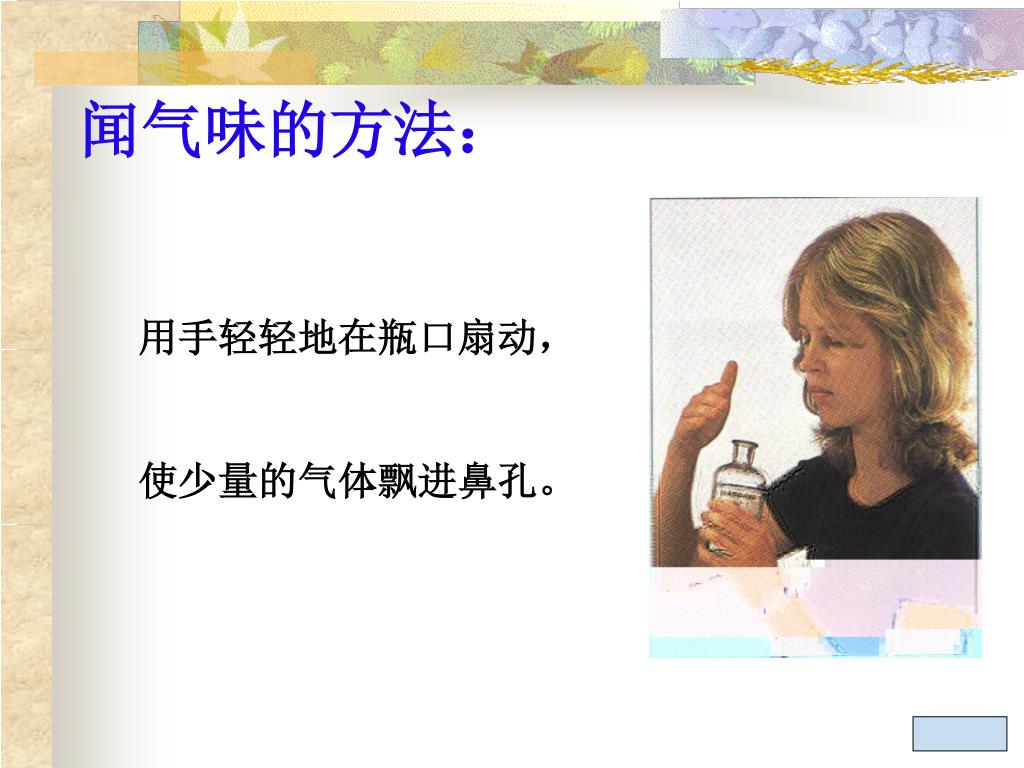 闻气味的方法：

用手轻轻地在瓶口扇动，

使少量的气体飘进鼻孔。